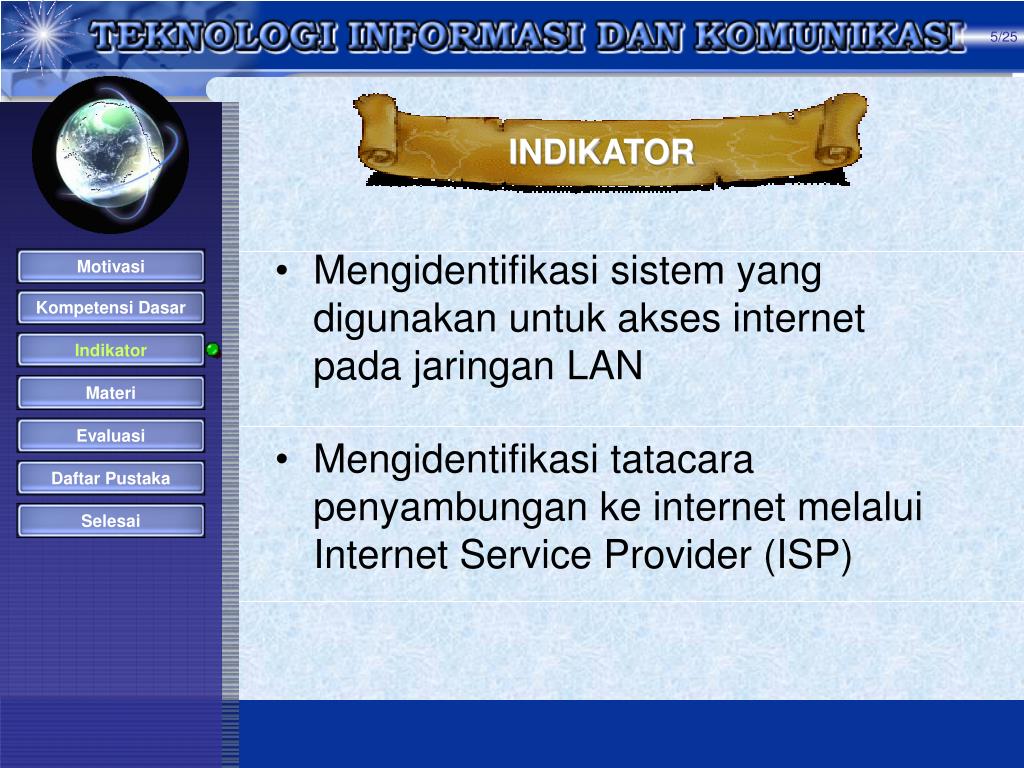 TEKNOLOGI INFORMASI DAN KOMUNIKASI

5/25

INDIKATOR

Motivasi

Kompetensi Dasar

Indikator

Materi

Evaluasi

Daftar Pustaka

Selesai

• Mengidentifikasi sistem yang digunakan untuk akses internet pada jaringan LAN

• Mengidentifikasi tatacara penyambungan ke internet melalui Internet Service Provider (ISP)